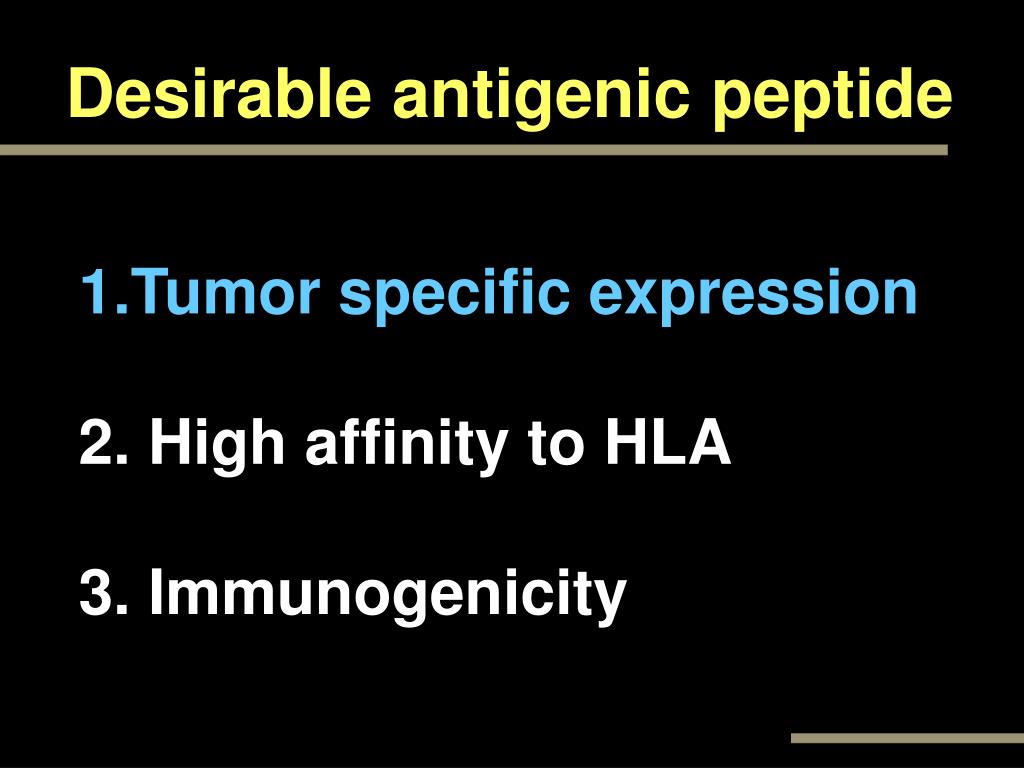 Desirable antigenic peptide

1.Tumor specific expression

2. High affinity to HLA

3. Immunogenicity